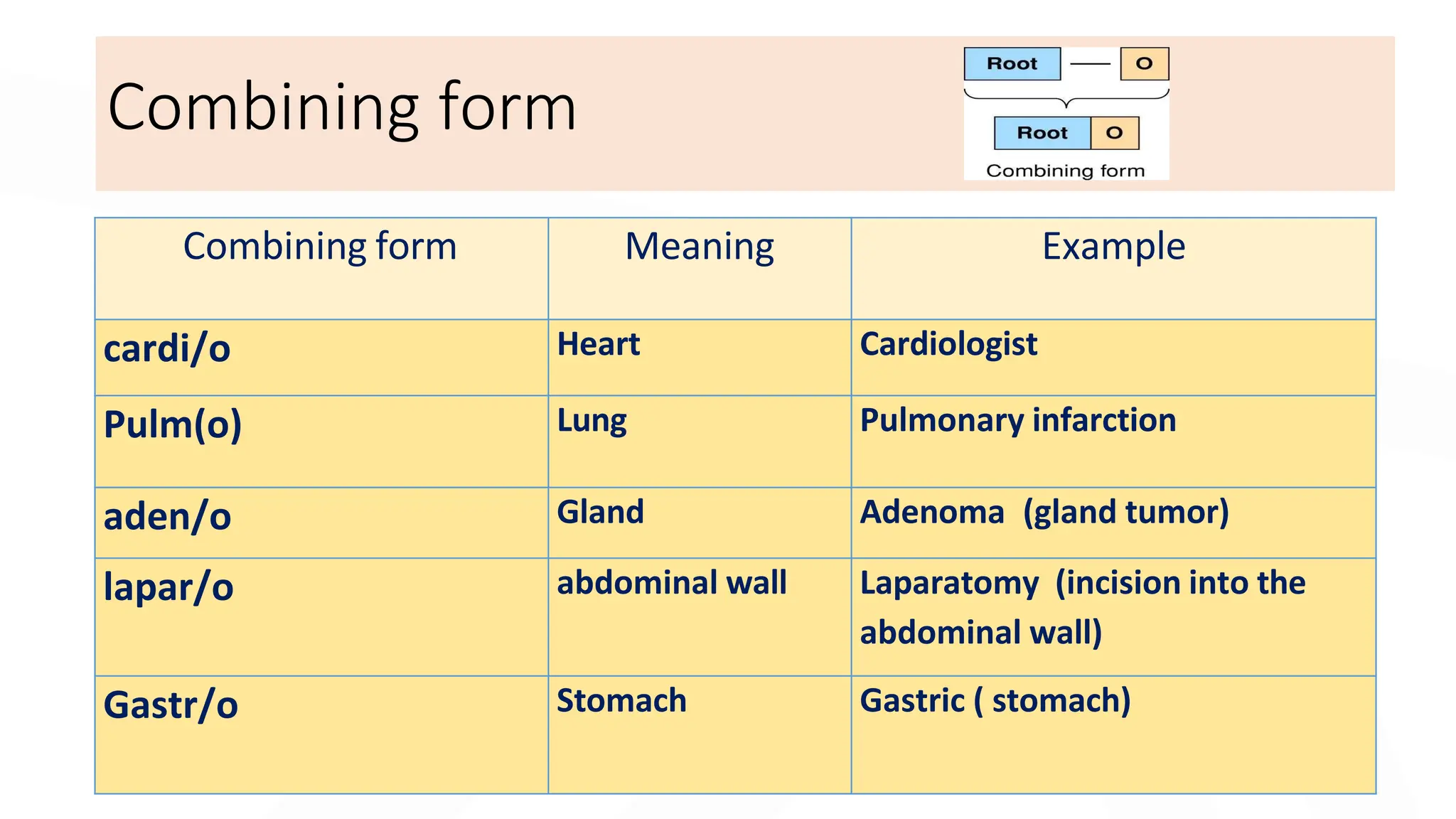 Combining form

Root — O

Root O

Combining form

| Combining form | Meaning | Example |
|---|---|---|
| cardi/o | Heart | Cardiologist |
| Pulm(o) | Lung | Pulmonary infarction |
| aden/o | Gland | Adenoma (gland tumor) |
| lapar/o | abdominal wall | Laparatomy (incision into the abdominal wall) |
| Gastr/o | Stomach | Gastric ( stomach) |